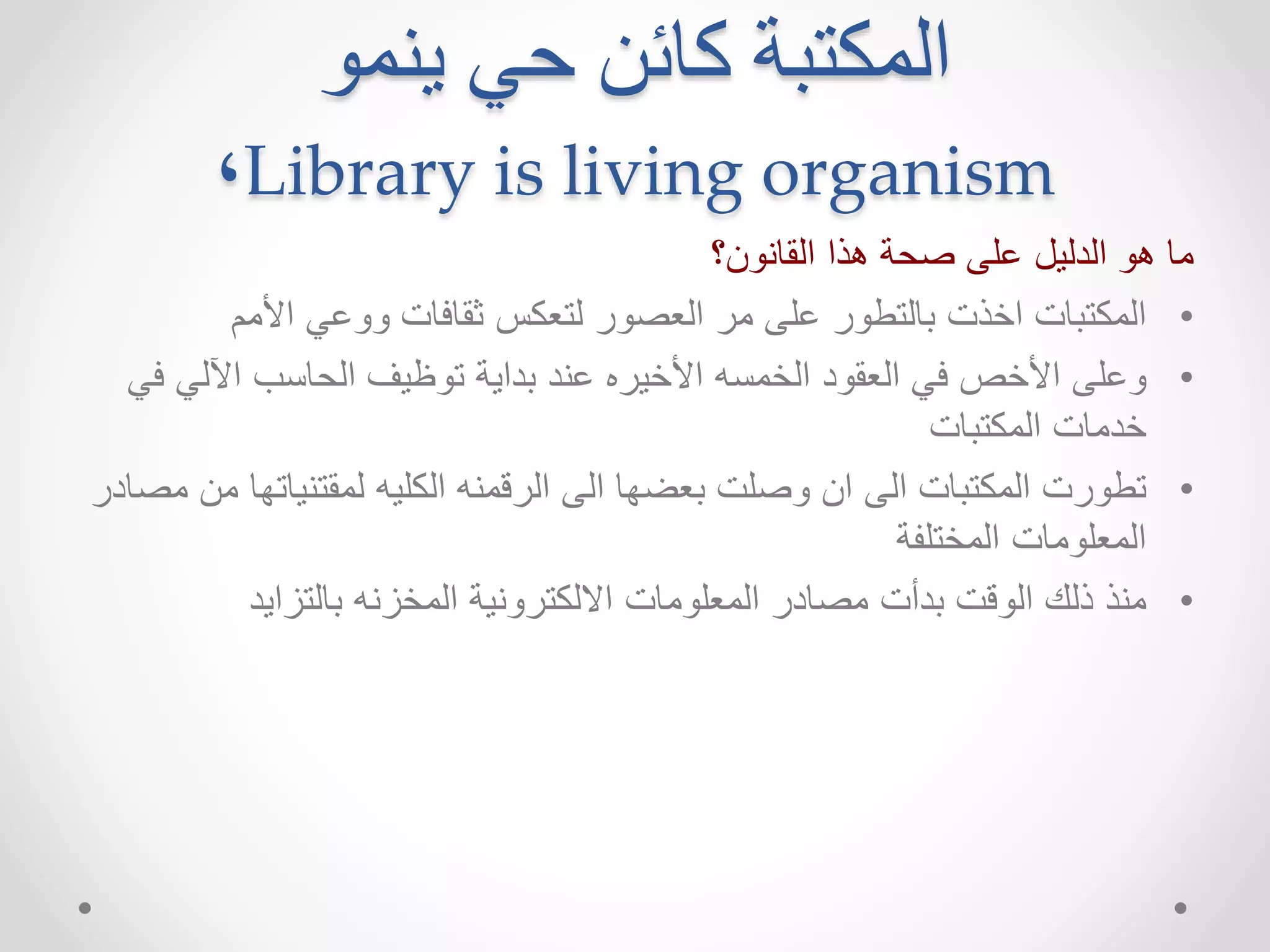 المكتبة كائن حي ينمو

‘Library is living organism

ما هو الدليل على صحة هذا القانون؟

• المكتبات اخذت بالتطور على مر العصور لتعكس ثقافات ووعي الأمم
• وعلى الأخص في العقود الخمسه الأخيره عند بداية توظيف الحاسب الآلي في خدمات المكتبات
• تطورت المكتبات الى ان وصلت بعضها الى الرقمنه الكليه لمقتنياتها من مصادر المعلومات المختلفة
• منذ ذلك الوقت بدأت مصادر المعلومات الالكترونية المخزنه بالتزايد